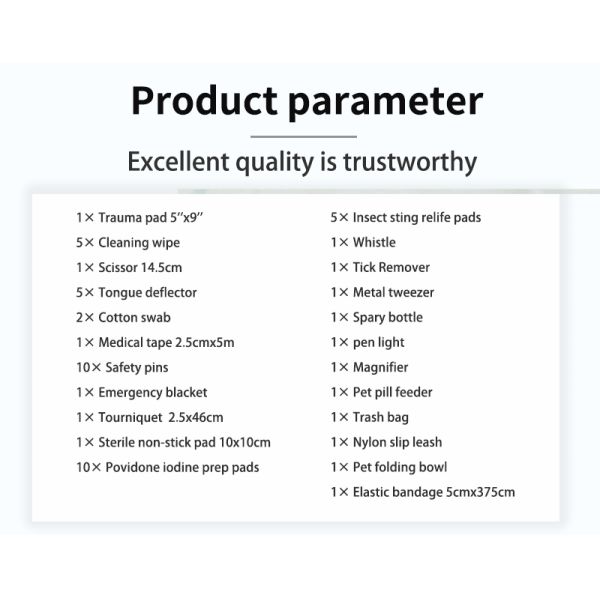 Product parameter

Excellent quality is trustworthy

1× Trauma pad 5''x9''
5× Cleaning wipe
1× Scissor 14.5cm
5× Tongue deflector
2× Cotton swab
1× Medical tape 2.5cmx5m
10× Safety pins
1× Emergency blacket
1× Tourniquet 2.5x46cm
1× Sterile non-stick pad 10x10cm
10× Povidone iodine prep pads

5× Insect sting relife pads
1× Whistle
1× Tick Remover
1× Metal tweezer
1× Spary bottle
1× pen light
1× Magnifier
1× Pet pill feeder
1× Trash bag
1× Nylon slip leash
1× Pet folding bowl
1× Elastic bandage 5cmx375cm